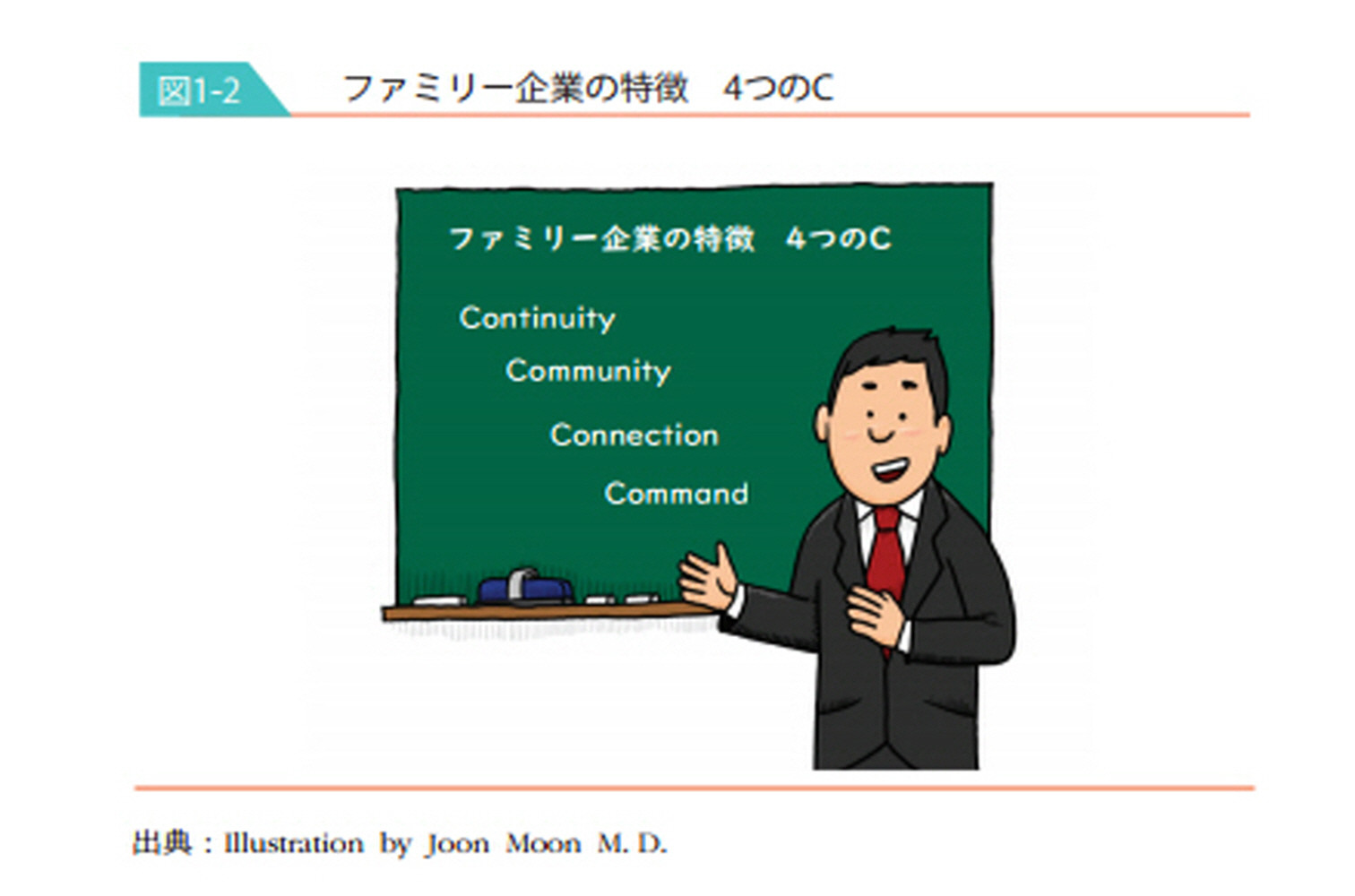 図1-2 ファミリー企業の特徴　4つのC

ファミリー企業の特徴　4つのC

Continuity

Community

Connection

Command

出典：Illustration by Joon Moon M. D.